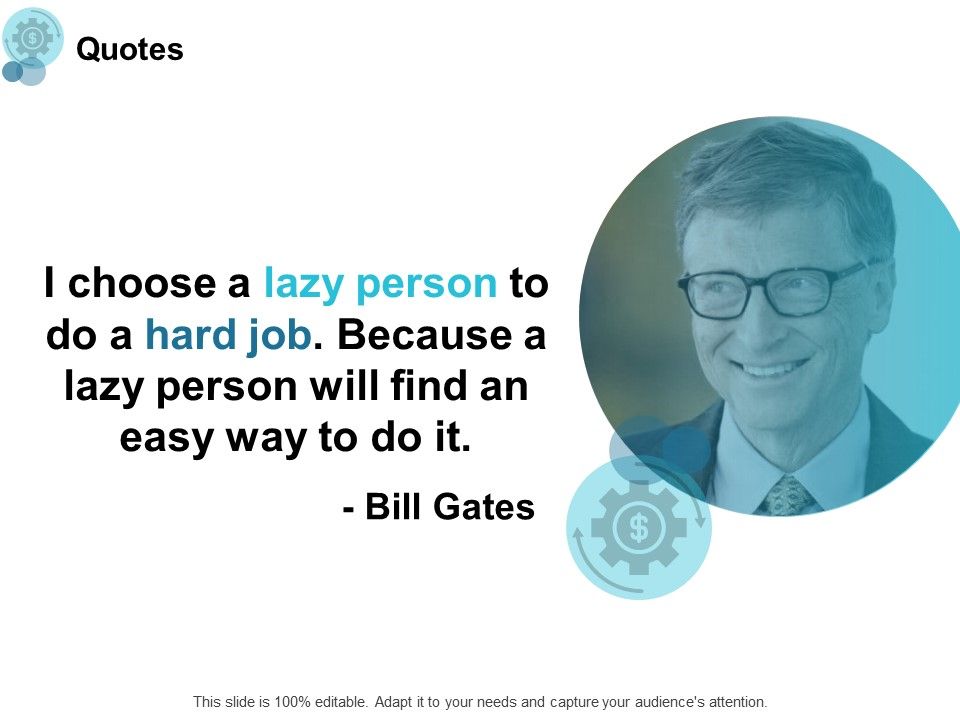 Quotes

I choose a lazy person to do a hard job. Because a lazy person will find an easy way to do it.

- Bill Gates

This slide is 100% editable. Adapt it to your needs and capture your audience's attention.